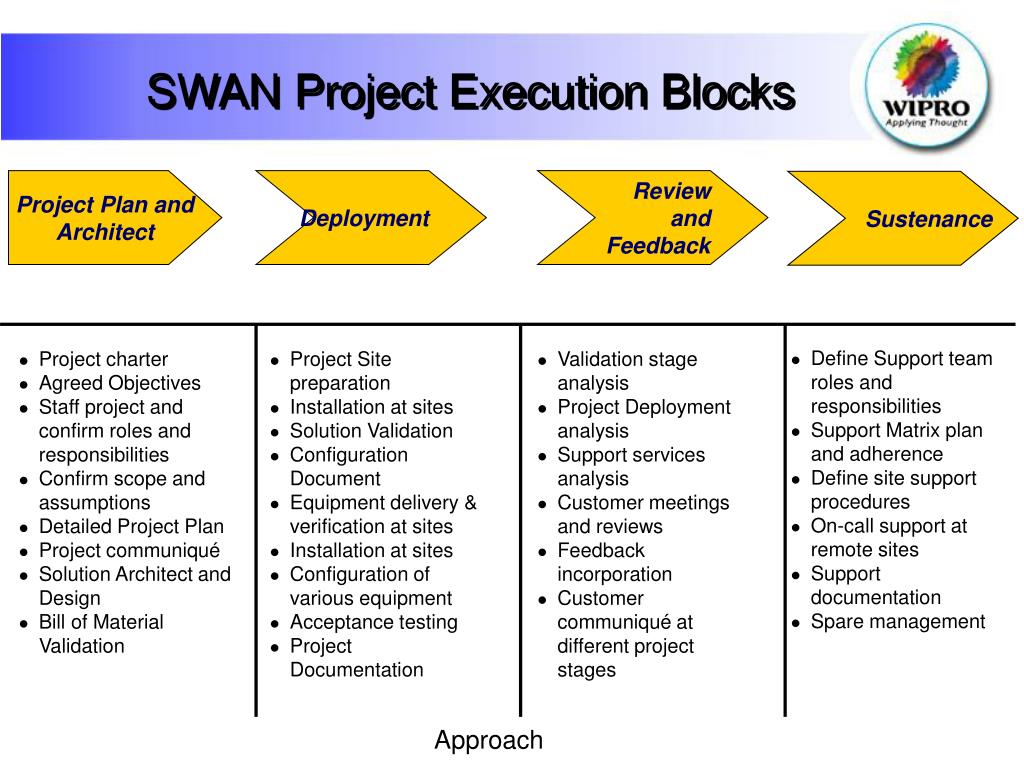 SWAN Project Execution Blocks

WIPRO
Applying Thought

Project Plan and Architect

Deployment

Review and Feedback

Sustenance

- Project charter
- Agreed Objectives
- Staff project and confirm roles and responsibilities
- Confirm scope and assumptions
- Detailed Project Plan
- Project communiqué
- Solution Architect and Design
- Bill of Material Validation

- Project Site preparation
- Installation at sites
- Solution Validation
- Configuration Document
- Equipment delivery & verification at sites
- Installation at sites
- Configuration of various equipment
- Acceptance testing
- Project Documentation

- Validation stage analysis
- Project Deployment analysis
- Support services analysis
- Customer meetings and reviews
- Feedback incorporation
- Customer communiqué at different project stages

- Define Support team roles and responsibilities
- Support Matrix plan and adherence
- Define site support procedures
- On-call support at remote sites
- Support documentation
- Spare management

Approach